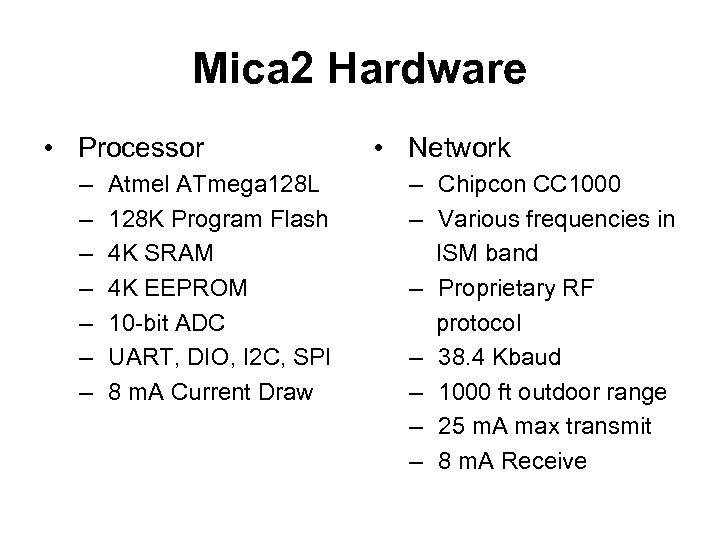 Mica2 Hardware

• Processor
– Atmel ATmega128L
– 128K Program Flash
– 4K SRAM
– 4K EEPROM
– 10-bit ADC
– UART, DIO, I2C, SPI
– 8 mA Current Draw

• Network
– Chipcon CC1000
– Various frequencies in ISM band
– Proprietary RF protocol
– 38.4 Kbaud
– 1000 ft outdoor range
– 25 mA max transmit
– 8 mA Receive